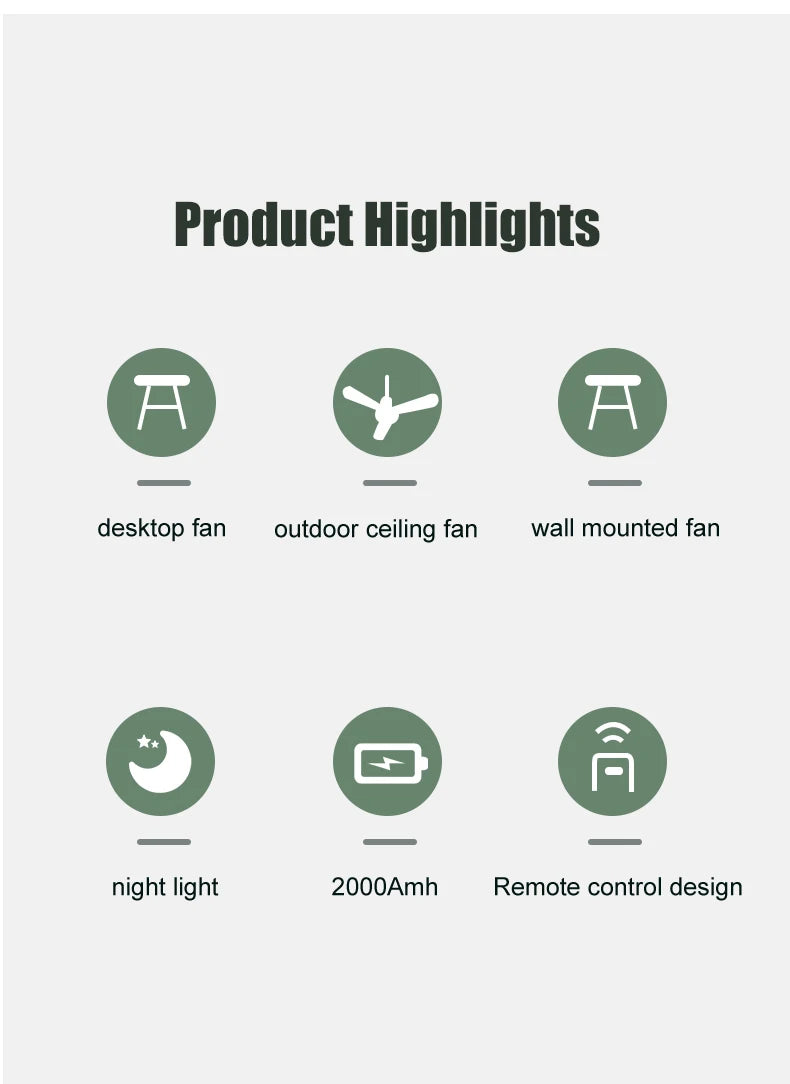 Product Highlights

desktop fan

outdoor ceiling fan

wall mounted fan

night light

2000Amh

Remote control design